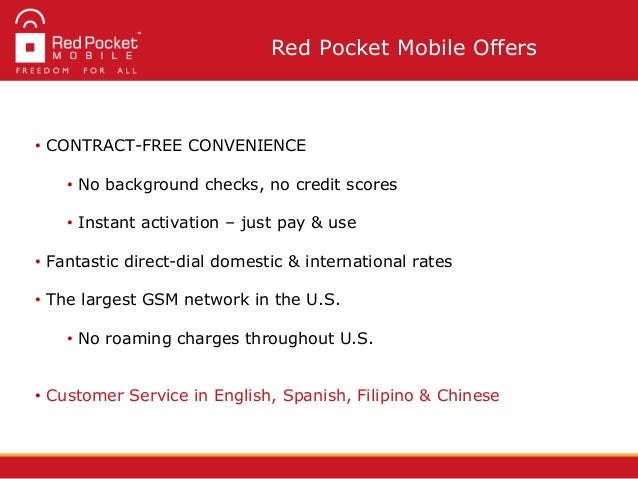 Red Pocket™
MOBILE
FREEDOM FOR ALL

Red Pocket Mobile Offers

• CONTRACT-FREE CONVENIENCE

• No background checks, no credit scores

• Instant activation – just pay & use

• Fantastic direct-dial domestic & international rates

• The largest GSM network in the U.S.

• No roaming charges throughout U.S.

• Customer Service in English, Spanish, Filipino & Chinese